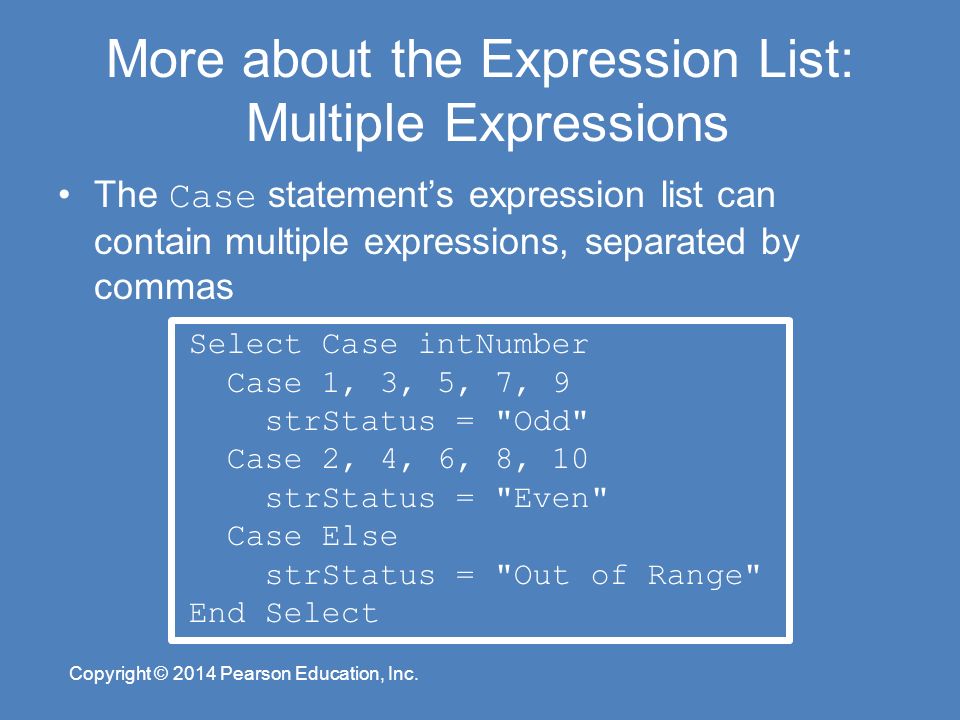 More about the Expression List: Multiple Expressions

• The Case statement's expression list can contain multiple expressions, separated by commas

Select Case intNumber
  Case 1, 3, 5, 7, 9
    strStatus = "Odd"
  Case 2, 4, 6, 8, 10
    strStatus = "Even"
  Case Else
    strStatus = "Out of Range"
End Select

Copyright © 2014 Pearson Education, Inc.